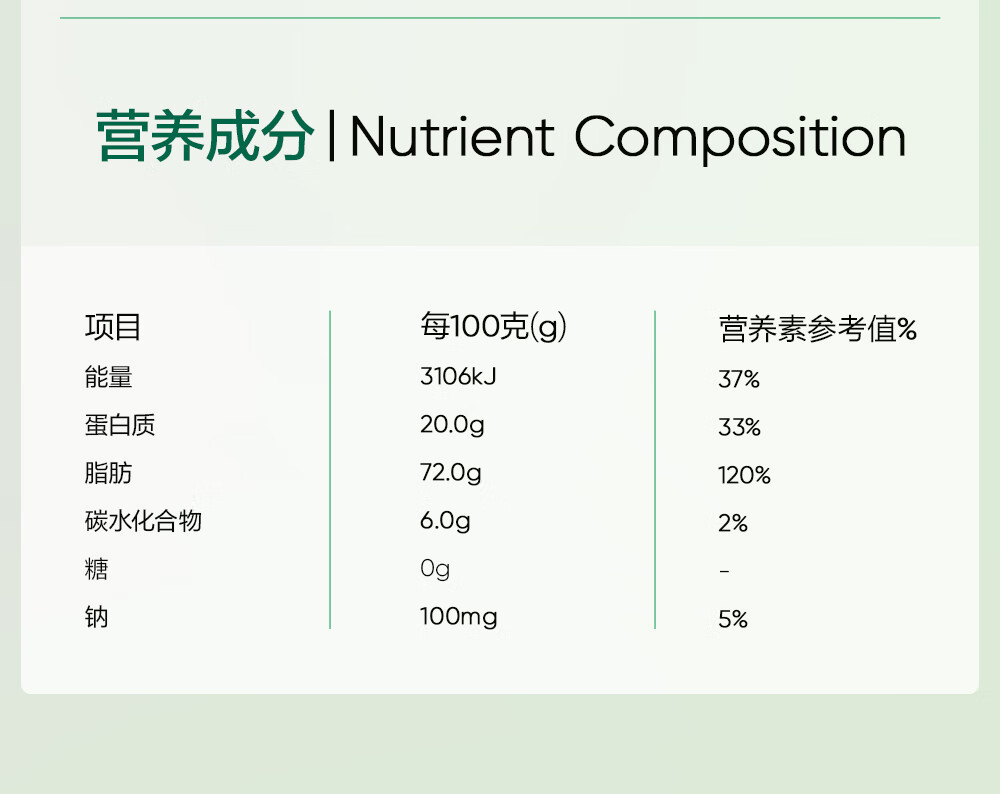 营养成分 | Nutrient Composition

| 项目 | 每100克(g) | 营养素参考值% |
|---|---|---|
| 能量 | 3106kJ | 37% |
| 蛋白质 | 20.0g | 33% |
| 脂肪 | 72.0g | 120% |
| 碳水化合物 | 6.0g | 2% |
| 糖 | 0g | - |
| 钠 | 100mg | 5% |